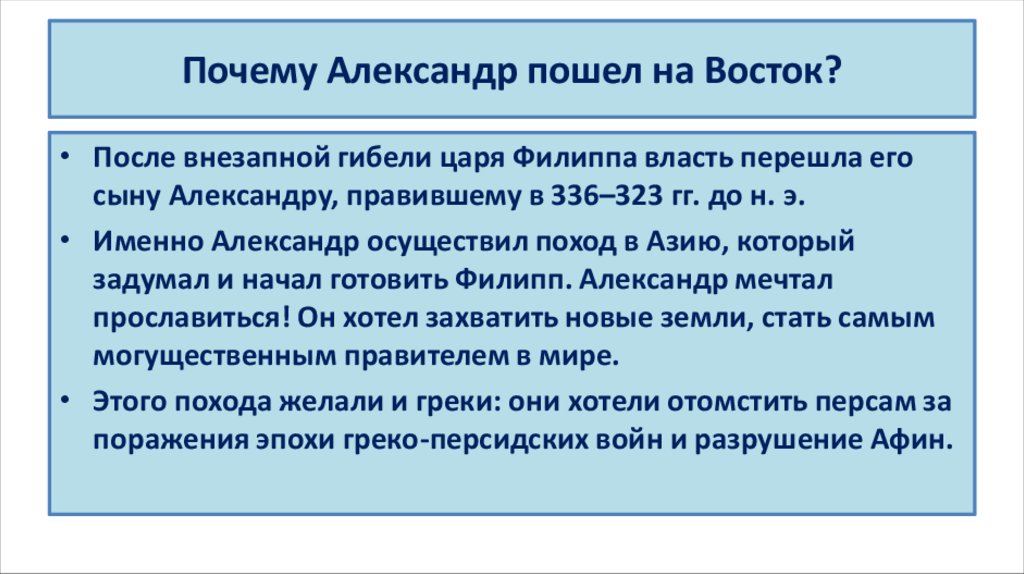 Почему Александр пошел на Восток?

• После внезапной гибели царя Филиппа власть перешла его сыну Александру, правившему в 336–323 гг. до н. э.

• Именно Александр осуществил поход в Азию, который задумал и начал готовить Филипп. Александр мечтал прославиться! Он хотел захватить новые земли, стать самым могущественным правителем в мире.

• Этого похода желали и греки: они хотели отомстить персам за поражения эпохи греко-персидских войн и разрушение Афин.